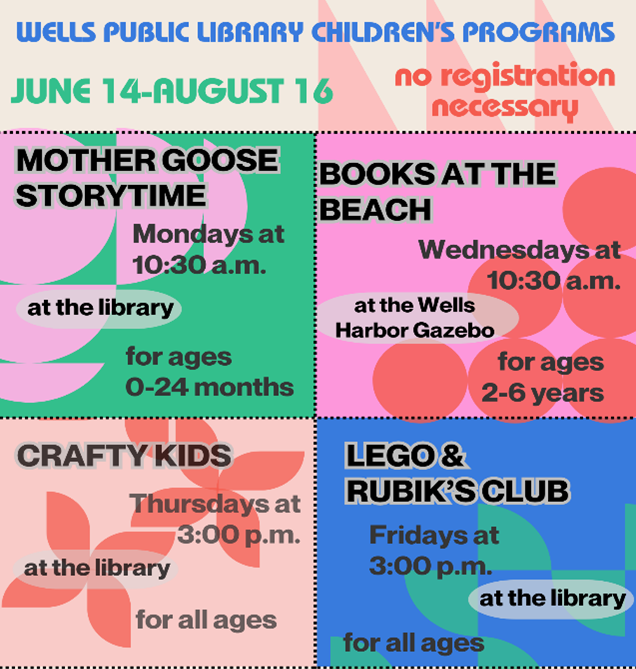 WELLS PUBLIC LIBRARY CHILDREN'S PROGRAMS

JUNE 14-AUGUST 16

no registration necessary

MOTHER GOOSE STORYTIME

Mondays at 10:30 a.m.

at the library

for ages 0-24 months

BOOKS AT THE BEACH

Wednesdays at 10:30 a.m.

at the Wells Harbor Gazebo

for ages 2-6 years

CRAFTY KIDS

Thursdays at 3:00 p.m.

at the library

for all ages

LEGO & RUBIK'S CLUB

Fridays at 3:00 p.m.

at the library

for all ages